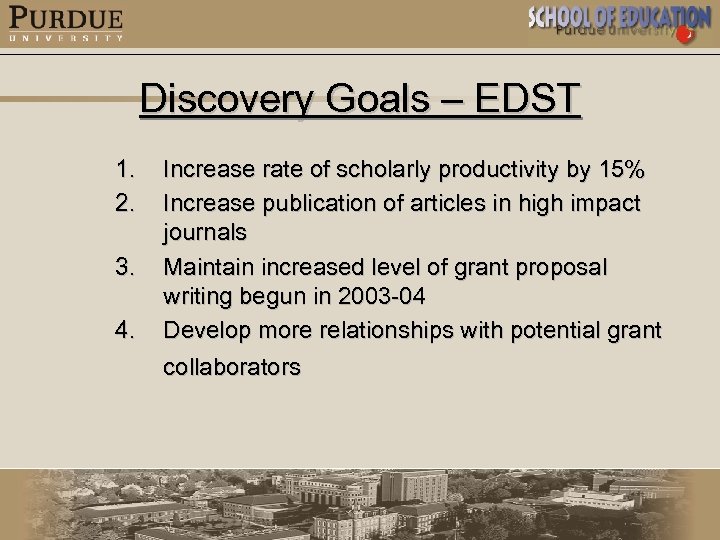 PURDUE
UNIVERSITY

SCHOOL OF EDUCATION
Purdue University

Discovery Goals – EDST

1. Increase rate of scholarly productivity by 15%
2. Increase publication of articles in high impact journals
3. Maintain increased level of grant proposal writing begun in 2003-04
4. Develop more relationships with potential grant collaborators